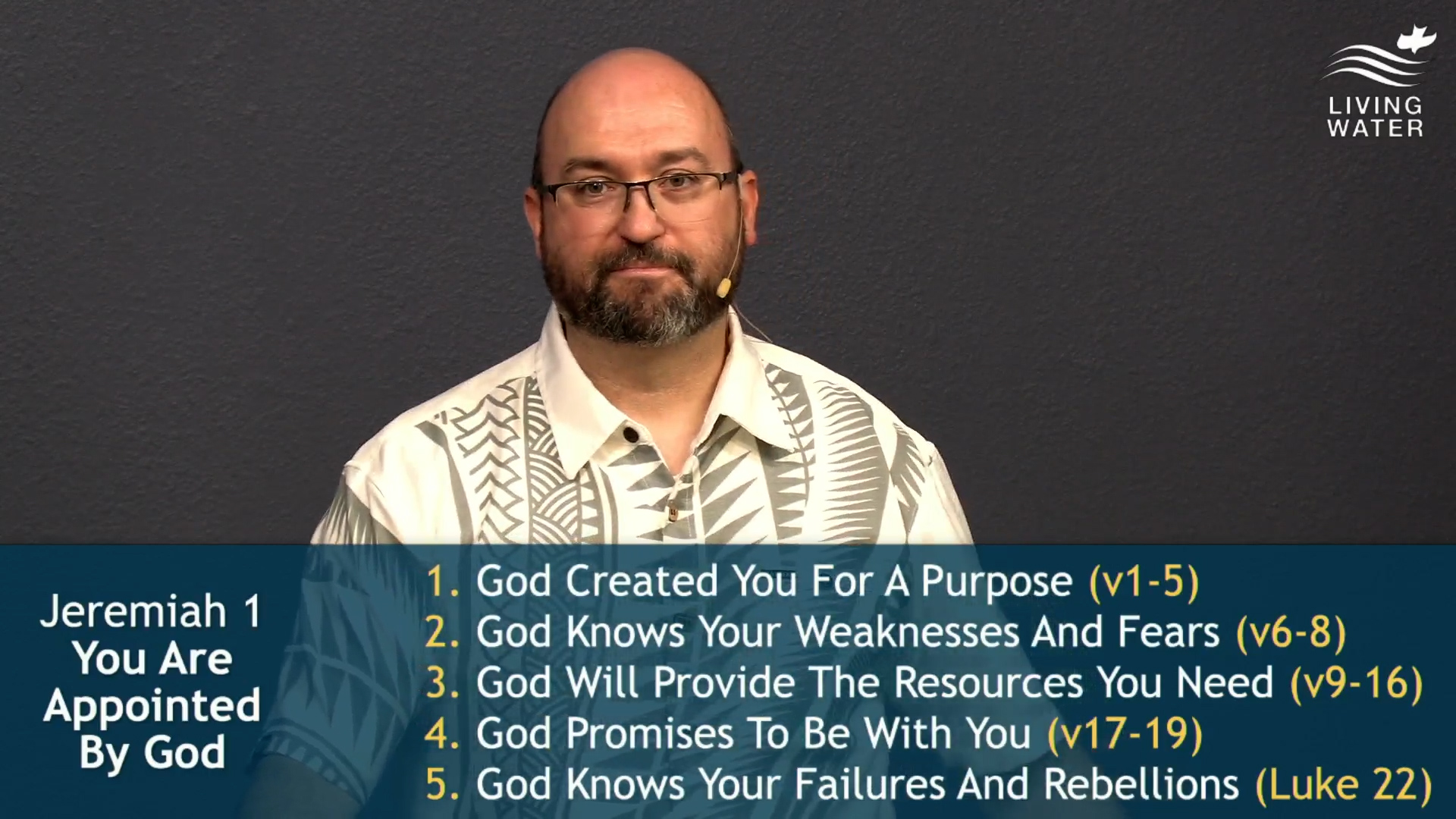 LIVING WATER

Jeremiah 1
You Are Appointed By God

1. God Created You For A Purpose (v1-5)
2. God Knows Your Weaknesses And Fears (v6-8)
3. God Will Provide The Resources You Need (v9-16)
4. God Promises To Be With You (v17-19)
5. God Knows Your Failures And Rebellions (Luke 22)